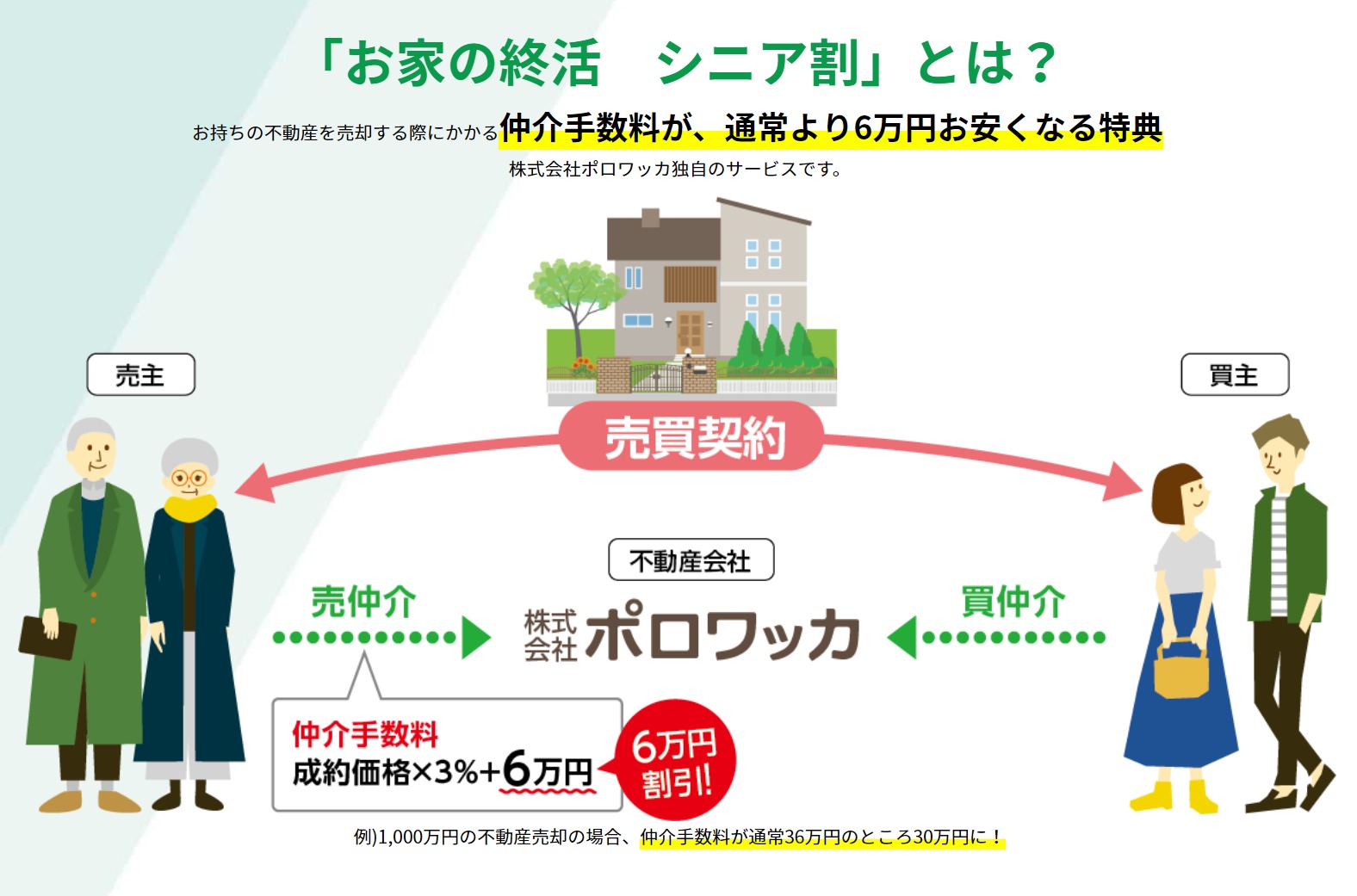 「お家の終活　シニア割」とは？

お持ちの不動産を売却する際にかかる仲介手数料が、通常より6万円お安くなる特典

株式会社ポロワッカ独自のサービスです。

売主

買主

売買契約

不動産会社

売仲介

株式会社ポロワッカ

買仲介

仲介手数料
成約価格×3%+6万円

6万円割引!

例)1,000万円の不動産売却の場合、仲介手数料が通常36万円のところ30万円に！